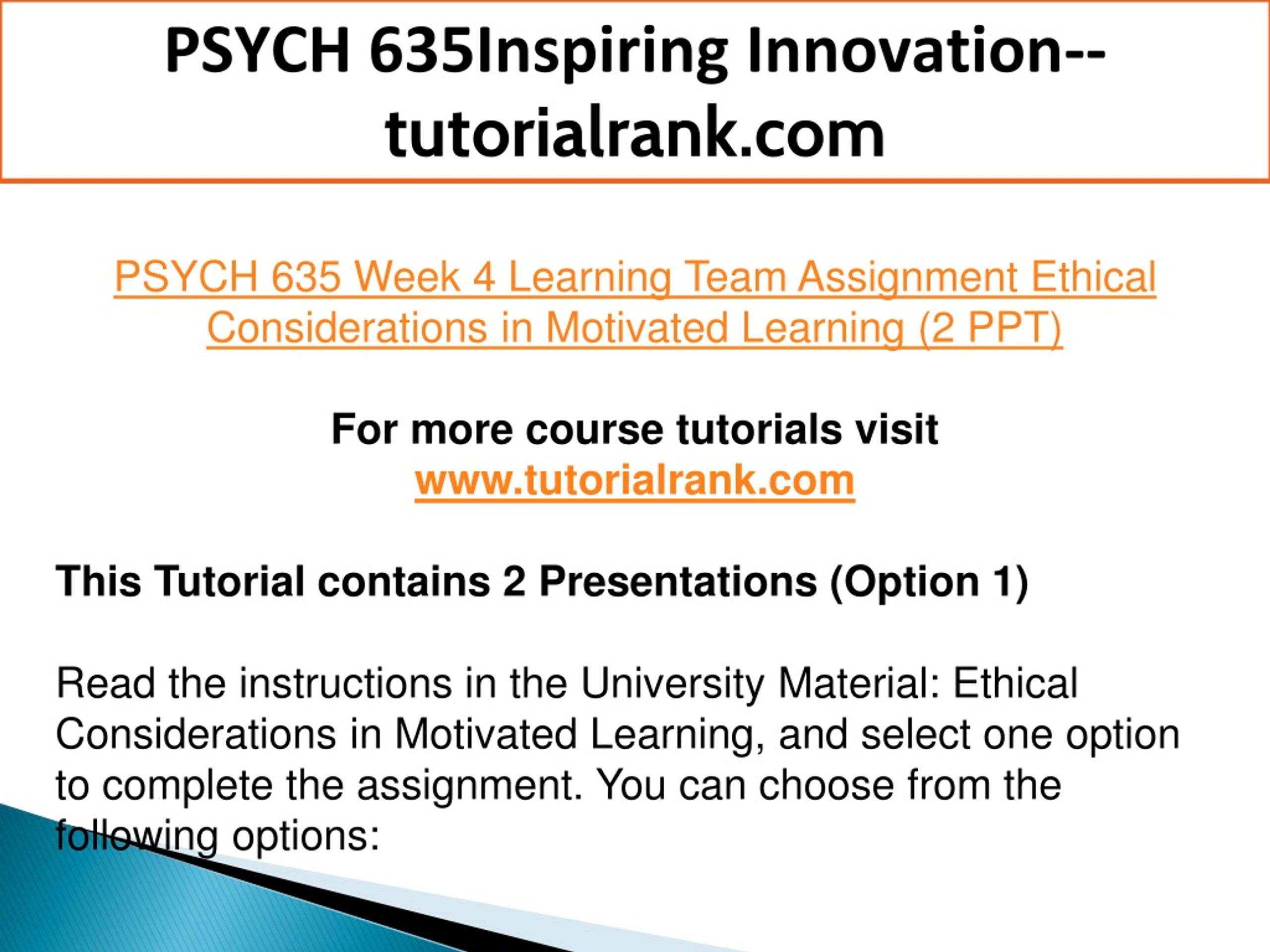 PSYCH 635Inspiring Innovation--tutorialrank.com

PSYCH 635 Week 4 Learning Team Assignment Ethical Considerations in Motivated Learning (2 PPT)

For more course tutorials visit
www.tutorialrank.com

This Tutorial contains 2 Presentations (Option 1)

Read the instructions in the University Material: Ethical Considerations in Motivated Learning, and select one option to complete the assignment. You can choose from the following options: